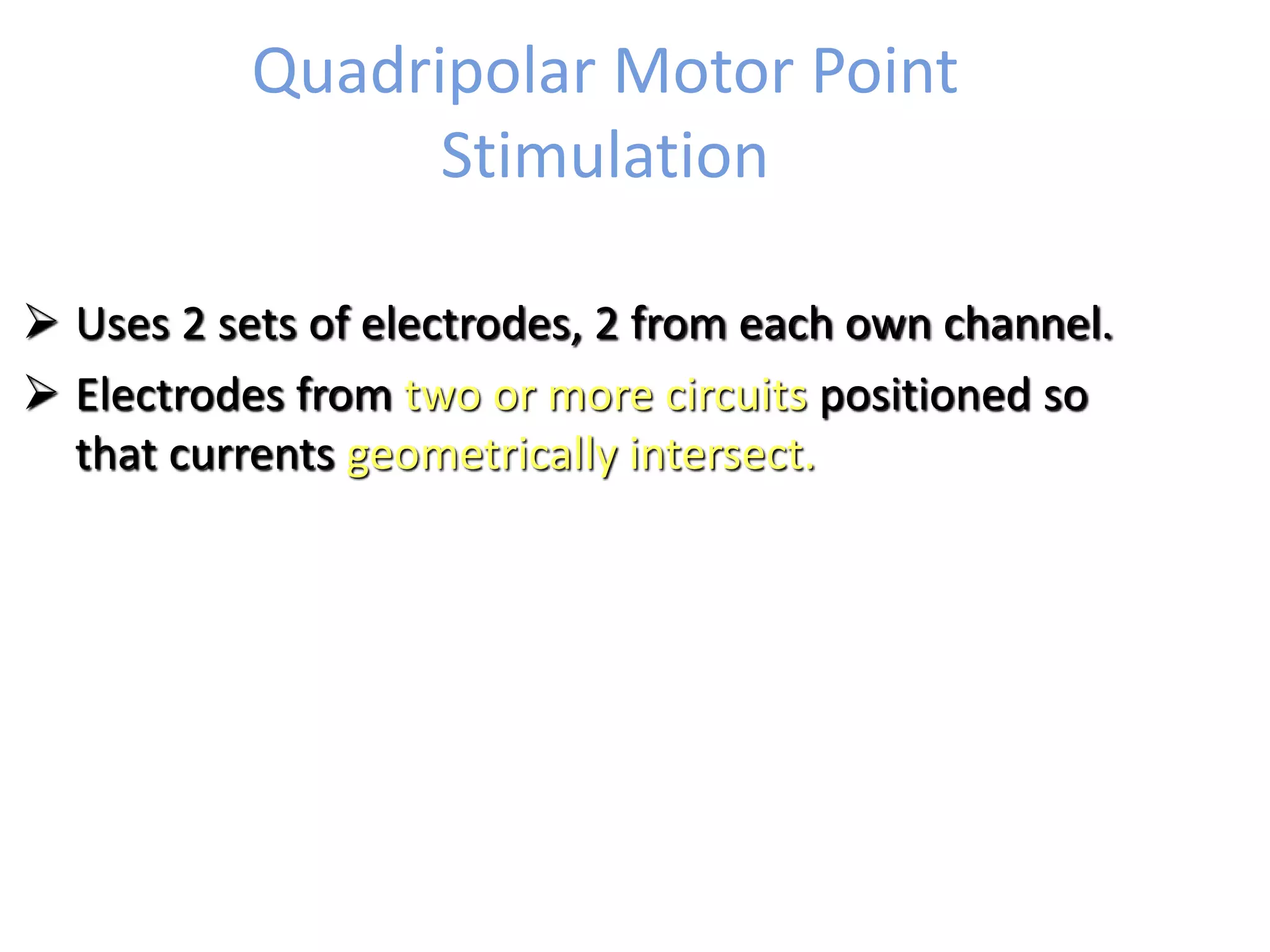 Quadripolar Motor Point Stimulation

➢ Uses 2 sets of electrodes, 2 from each own channel.

➢ Electrodes from two or more circuits positioned so that currents geometrically intersect.